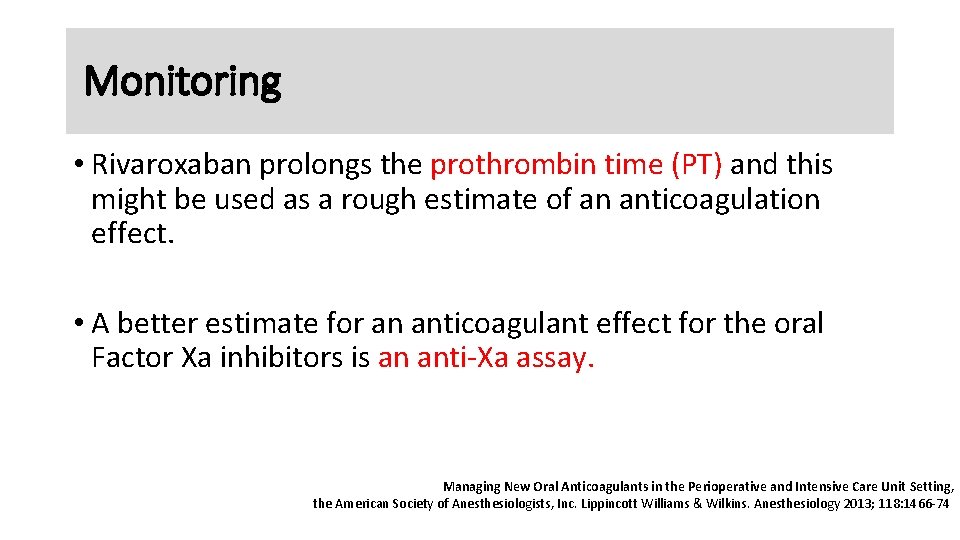 Monitoring

• Rivaroxaban prolongs the prothrombin time (PT) and this might be used as a rough estimate of an anticoagulation effect.

• A better estimate for an anticoagulant effect for the oral Factor Xa inhibitors is an anti-Xa assay.

Managing New Oral Anticoagulants in the Perioperative and Intensive Care Unit Setting, the American Society of Anesthesiologists, Inc. Lippincott Williams & Wilkins. Anesthesiology 2013; 118:1466-74